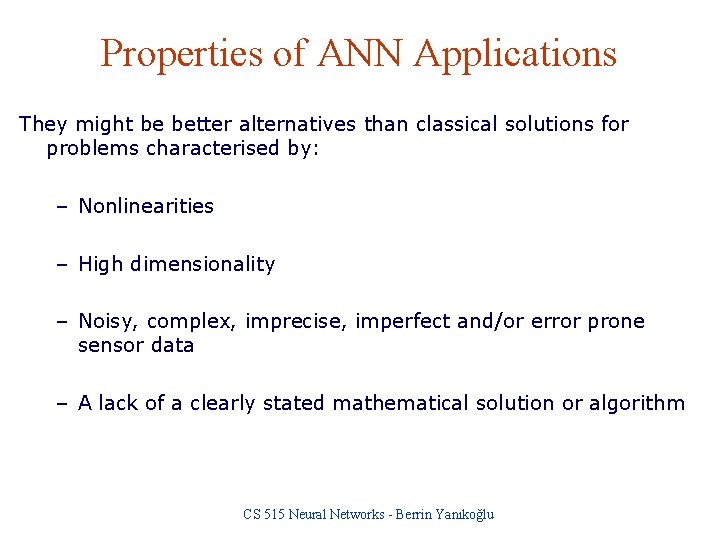 Properties of ANN Applications

They might be better alternatives than classical solutions for problems characterised by:

– Nonlinearities

– High dimensionality

– Noisy, complex, imprecise, imperfect and/or error prone sensor data

– A lack of a clearly stated mathematical solution or algorithm

CS 515 Neural Networks - Berrin Yanıkoğlu